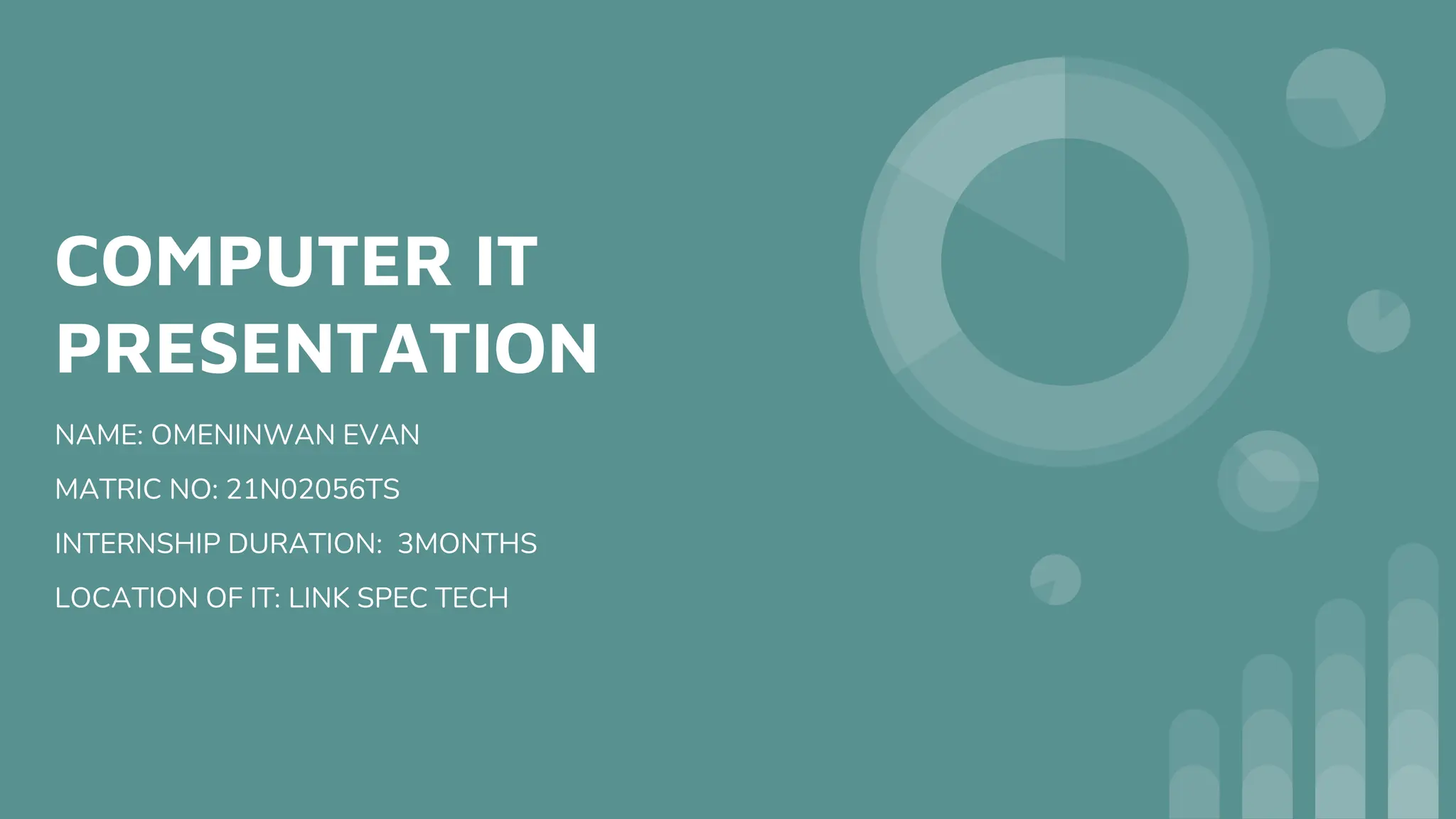 COMPUTER IT PRESENTATION

NAME: OMENINWAN EVAN

MATRIC NO: 21N02056TS

INTERNSHIP DURATION: 3MONTHS

LOCATION OF IT: LINK SPEC TECH